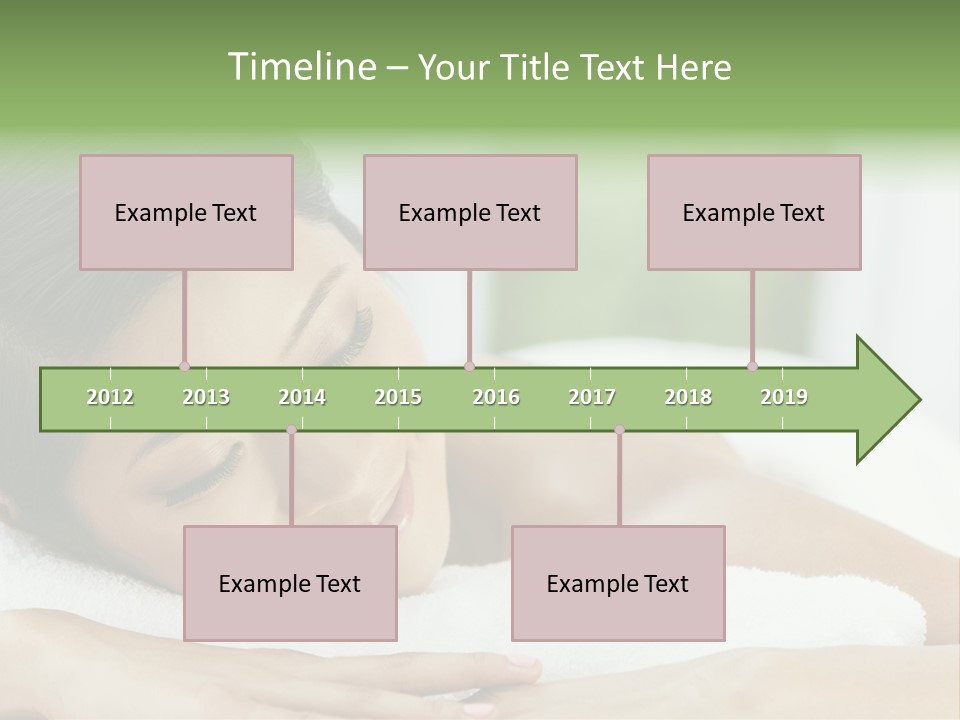 Timeline – Your Title Text Here

Example Text

Example Text

Example Text

2012 2013 2014 2015 2016 2017 2018 2019

Example Text

Example Text